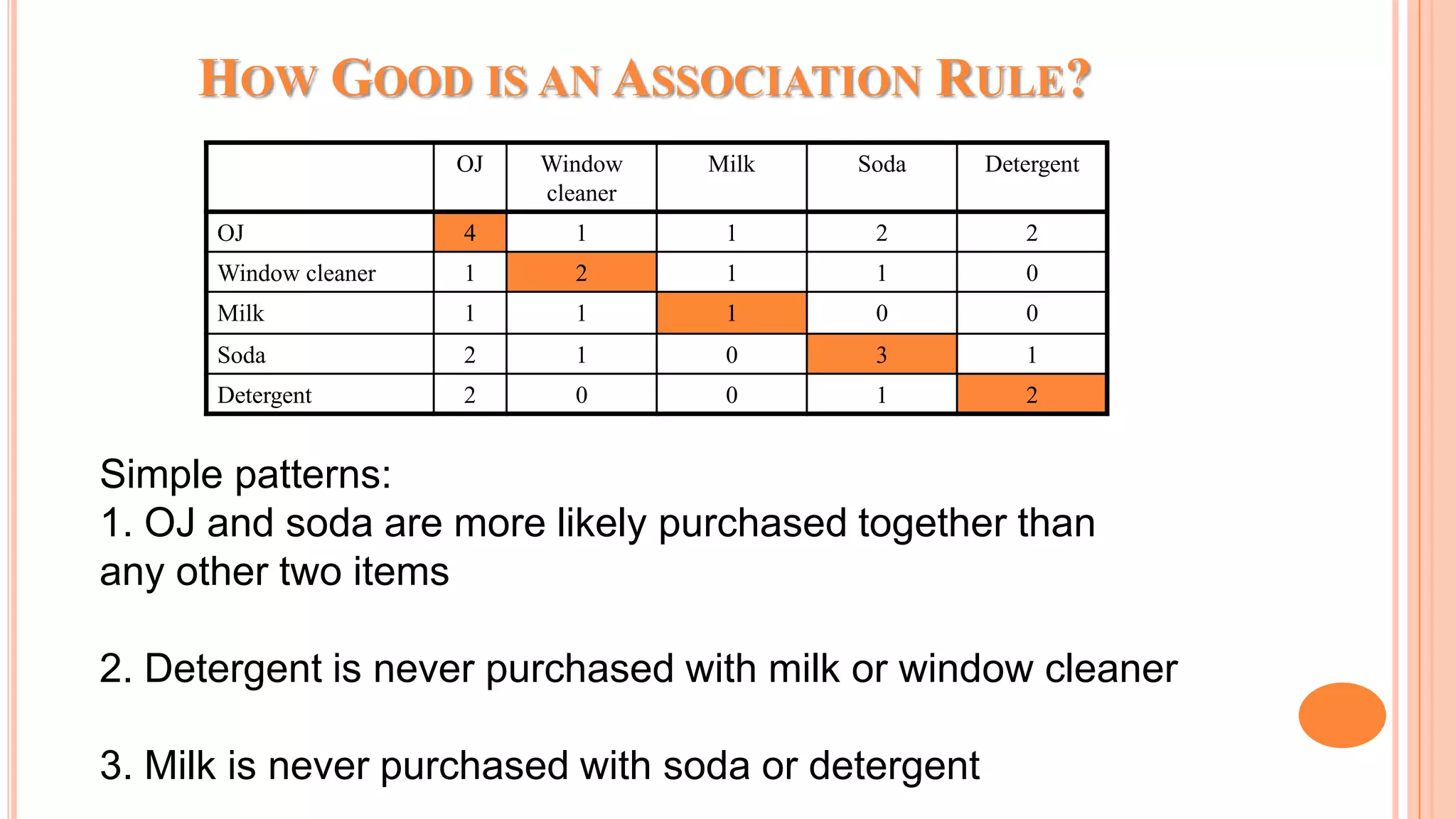 HOW GOOD IS AN ASSOCIATION RULE?

| | OJ | Window cleaner | Milk | Soda | Detergent |
|---|---|---|---|---|---|
| OJ | 4 | 1 | 1 | 2 | 2 |
| Window cleaner | 1 | 2 | 1 | 1 | 0 |
| Milk | 1 | 1 | 1 | 0 | 0 |
| Soda | 2 | 1 | 0 | 3 | 1 |
| Detergent | 2 | 0 | 0 | 1 | 2 |

Simple patterns:
1. OJ and soda are more likely purchased together than any other two items

2. Detergent is never purchased with milk or window cleaner

3. Milk is never purchased with soda or detergent